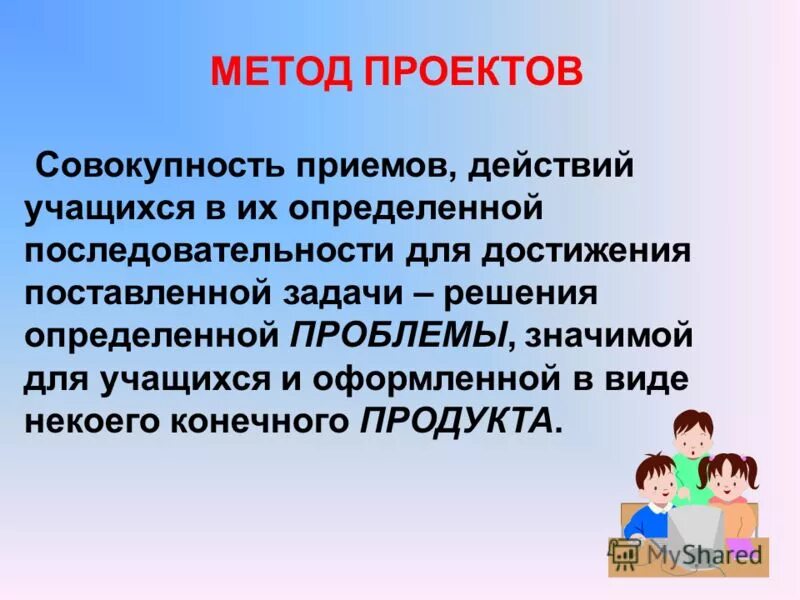 МЕТОД ПРОЕКТОВ

Совокупность приемов, действий учащихся в их определенной последовательности для достижения поставленной задачи – решения определенной ПРОБЛЕМЫ, значимой для учащихся и оформленной в виде некоего конечного ПРОДУКТА.

MyShared